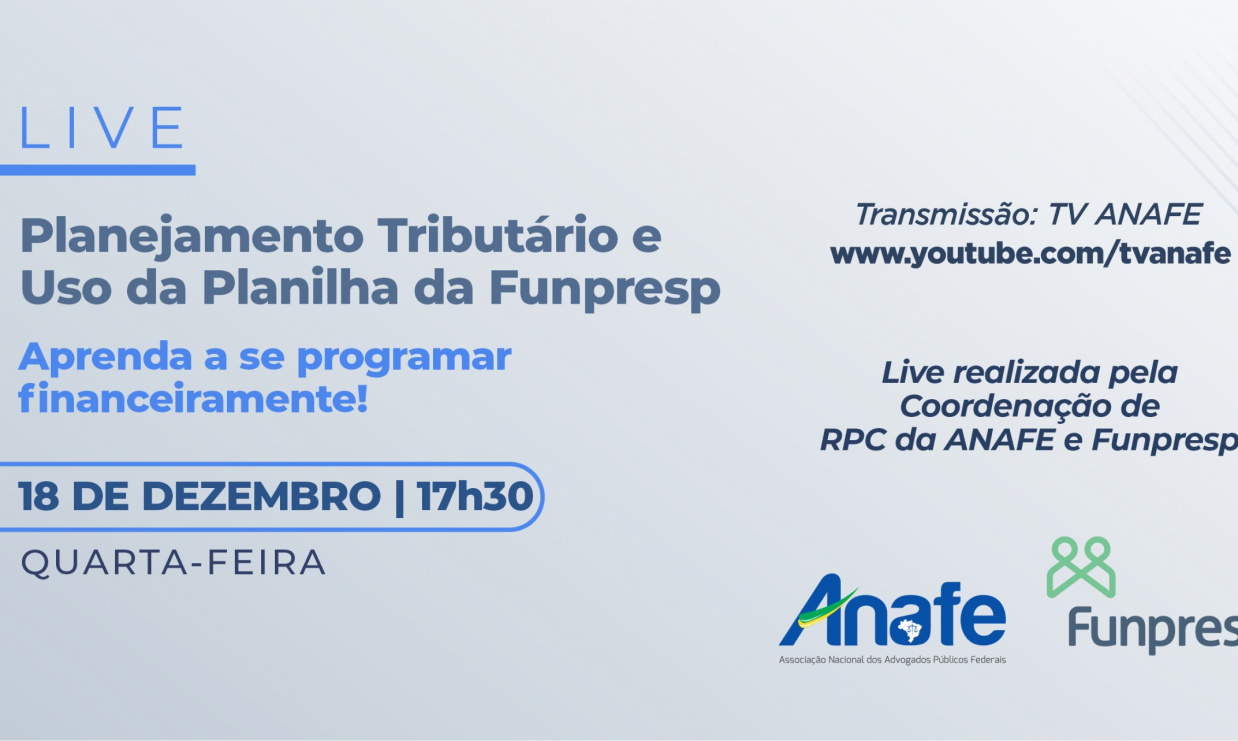 LIVE

Planejamento Tributário e Uso da Planilha da Funpresp

Aprenda a se programar financeiramente!

18 DE DEZEMBRO | 17h30

QUARTA-FEIRA

Transmissão: TV ANAFE
www.youtube.com/tvanafe

Live realizada pela Coordenação de RPC da ANAFE e Funpresp

Anafe
Associação Nacional dos Advogados Públicos Federais

Funpres